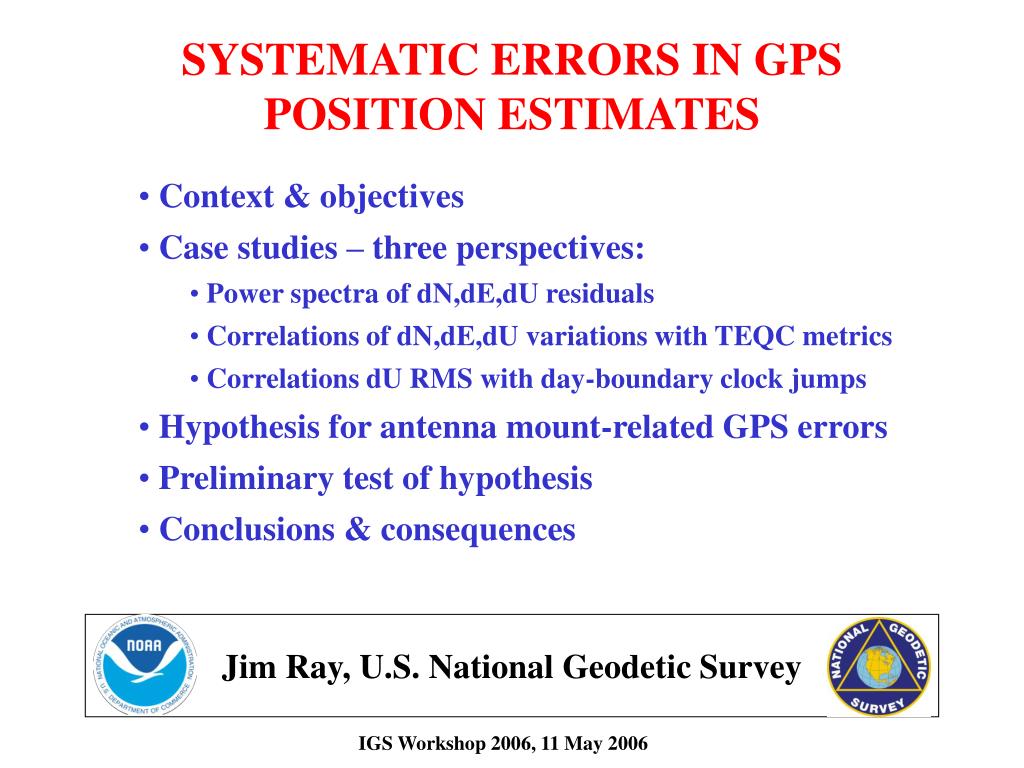 SYSTEMATIC ERRORS IN GPS POSITION ESTIMATES

• Context & objectives
• Case studies – three perspectives:
• Power spectra of dN,dE,dU residuals
• Correlations of dN,dE,dU variations with TEQC metrics
• Correlations dU RMS with day-boundary clock jumps
• Hypothesis for antenna mount-related GPS errors
• Preliminary test of hypothesis
• Conclusions & consequences

NATIONAL OCEANIC AND ATMOSPHERIC ADMINISTRATION
NOAA
U.S. DEPARTMENT OF COMMERCE

Jim Ray, U.S. National Geodetic Survey

NATIONAL GEODETIC SURVEY

IGS Workshop 2006, 11 May 2006